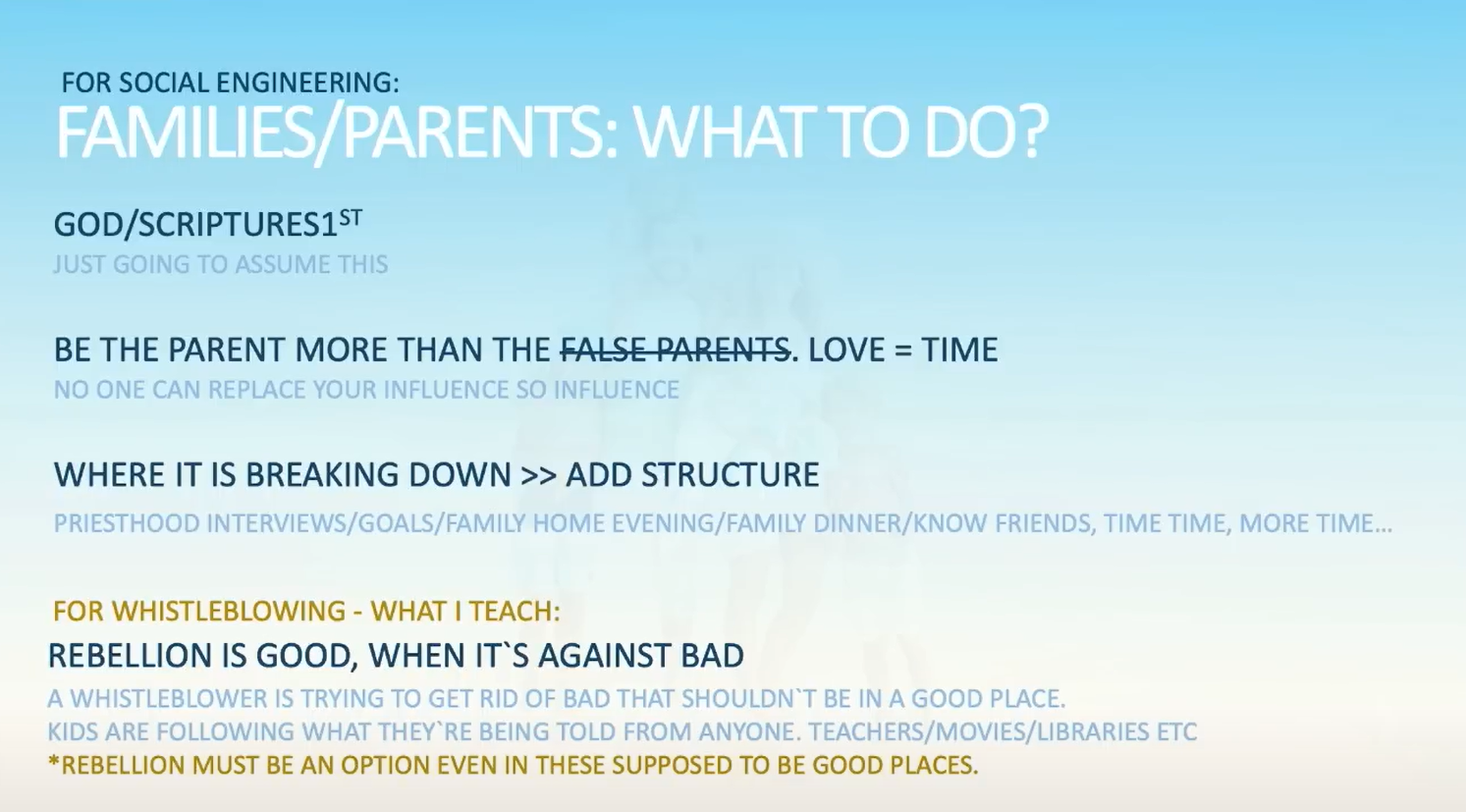 FOR SOCIAL ENGINEERING:
FAMILIES/PARENTS: WHAT TO DO?

GOD/SCRIPTURES1$^{ST}$
JUST GOING TO ASSUME THIS

BE THE PARENT MORE THAN THE ~~FALSE PARENTS~~. LOVE = TIME
NO ONE CAN REPLACE YOUR INFLUENCE SO INFLUENCE

WHERE IT IS BREAKING DOWN >> ADD STRUCTURE
PRIESTHOOD INTERVIEWS/GOALS/FAMILY HOME EVENING/FAMILY DINNER/KNOW FRIENDS, TIME TIME, MORE TIME...

FOR WHISTLEBLOWING - WHAT I TEACH:
REBELLION IS GOOD, WHEN IT`S AGAINST BAD
A WHISTLEBLOWER IS TRYING TO GET RID OF BAD THAT SHOULDN`T BE IN A GOOD PLACE.
KIDS ARE FOLLOWING WHAT THEY`RE BEING TOLD FROM ANYONE. TEACHERS/MOVIES/LIBRARIES ETC
*REBELLION MUST BE AN OPTION EVEN IN THESE SUPPOSED TO BE GOOD PLACES.